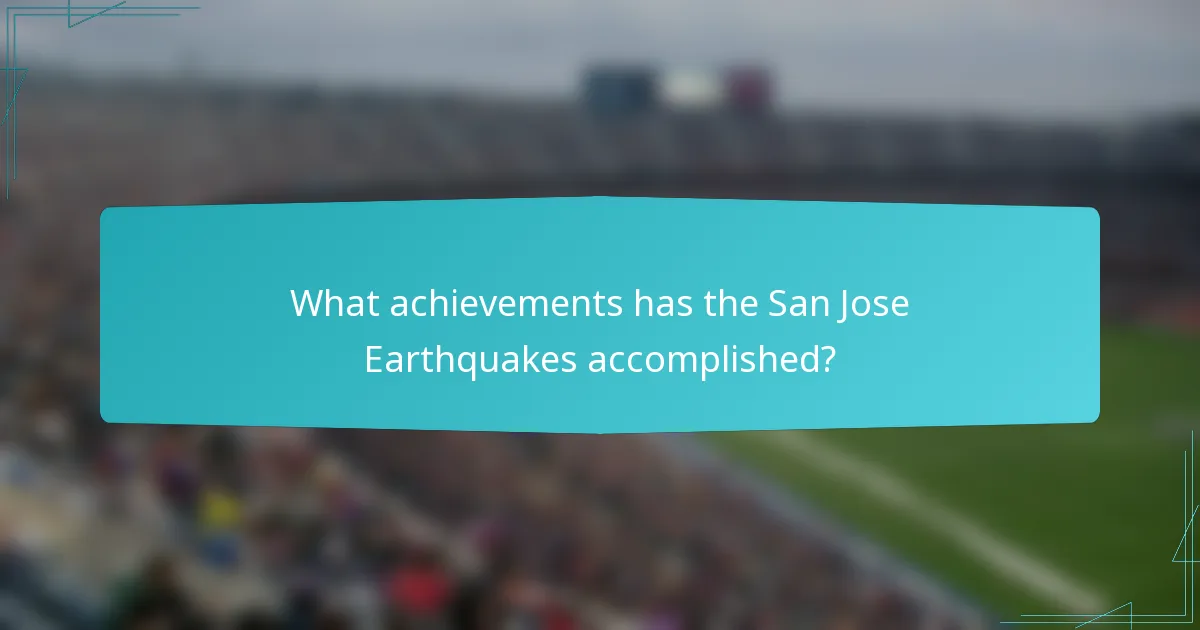 What achievements has the San Jose Earthquakes accomplished?